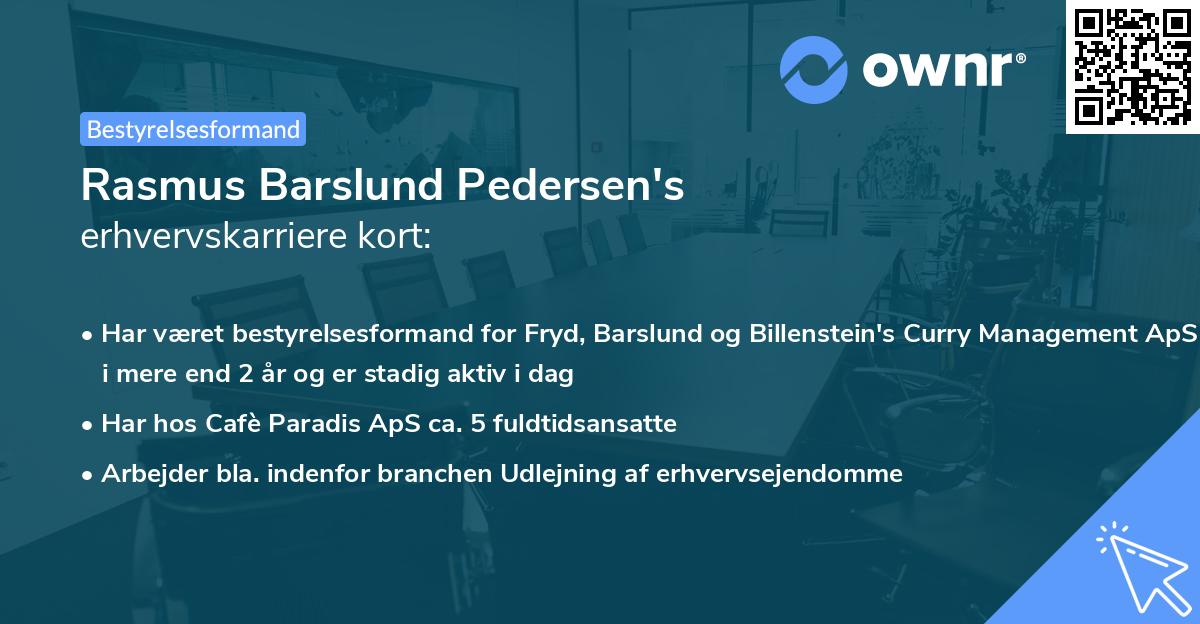 ownr®

Bestyrelsesformand

Rasmus Barslund Pedersen's
erhvervskarriere kort:

• Har været bestyrelsesformand for Fryd, Barslund og Billenstein's Curry Management ApS i mere end 2 år og er stadig aktiv i dag

• Har hos Cafè Paradis ApS ca. 5 fuldtidsansatte

• Arbejder bla. indenfor branchen Udlejning af erhvervsejendomme